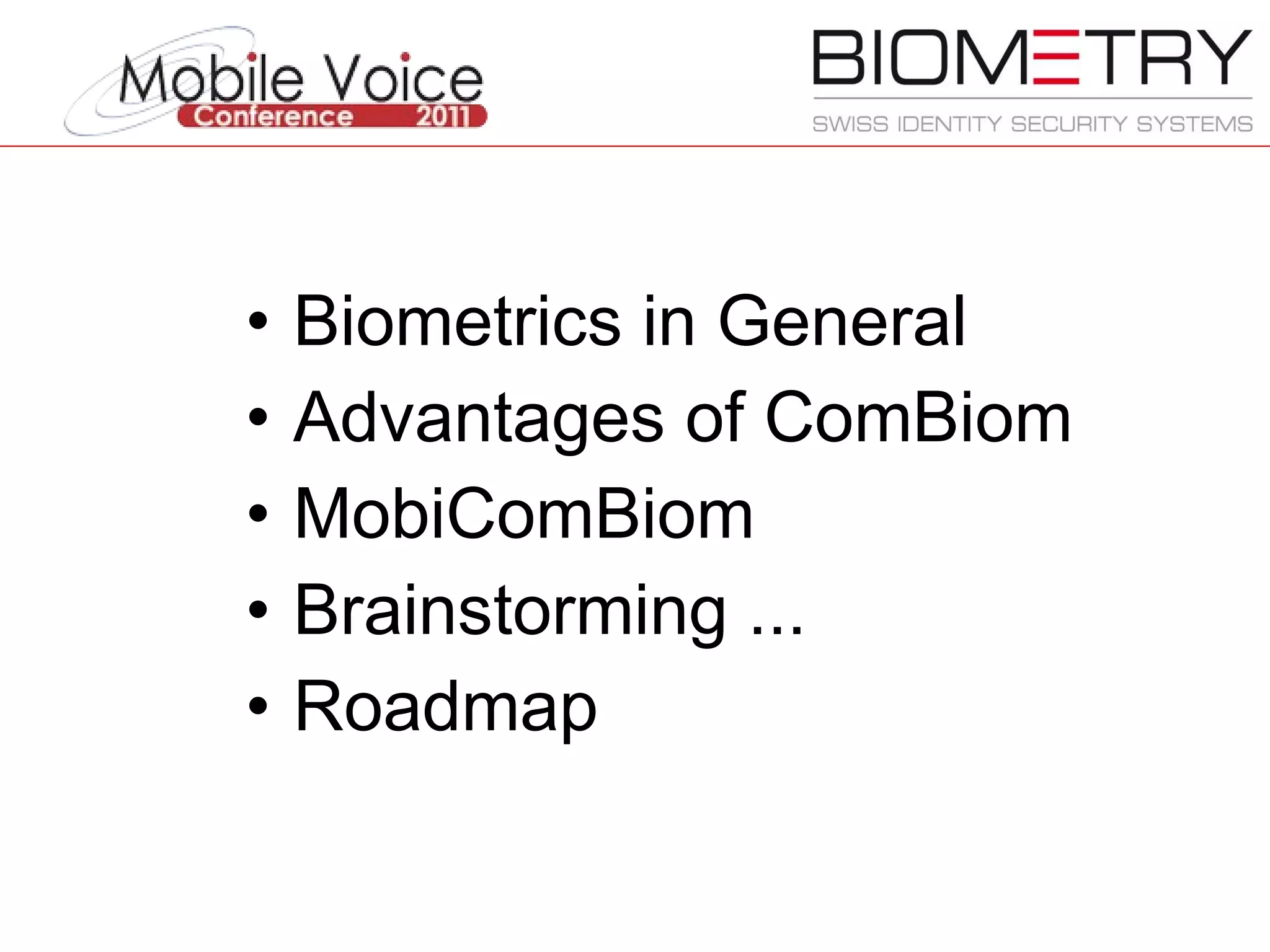 Mobile Voice
Conference 2011

BIOMETRY
SWISS IDENTITY SECURITY SYSTEMS

• Biometrics in General
• Advantages of ComBiom
• MobiComBiom
• Brainstorming ...
• Roadmap